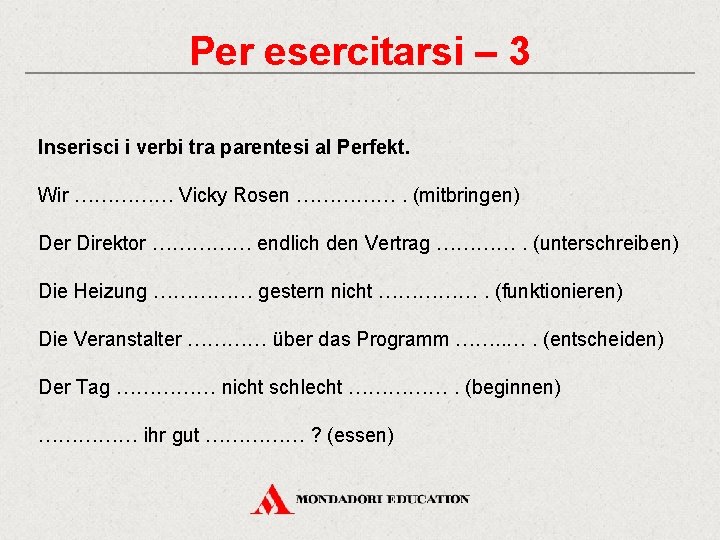 Per esercitarsi – 3

Inserisci i verbi tra parentesi al Perfekt.

Wir …………… Vicky Rosen …………… . (mitbringen)

Der Direktor …………… endlich den Vertrag ………… . (unterschreiben)

Die Heizung …………… gestern nicht …………… . (funktionieren)

Die Veranstalter ………… über das Programm ……..… . (entscheiden)

Der Tag …………… nicht schlecht …………… . (beginnen)

…………… ihr gut …………… ? (essen)

MONDADORI EDUCATION